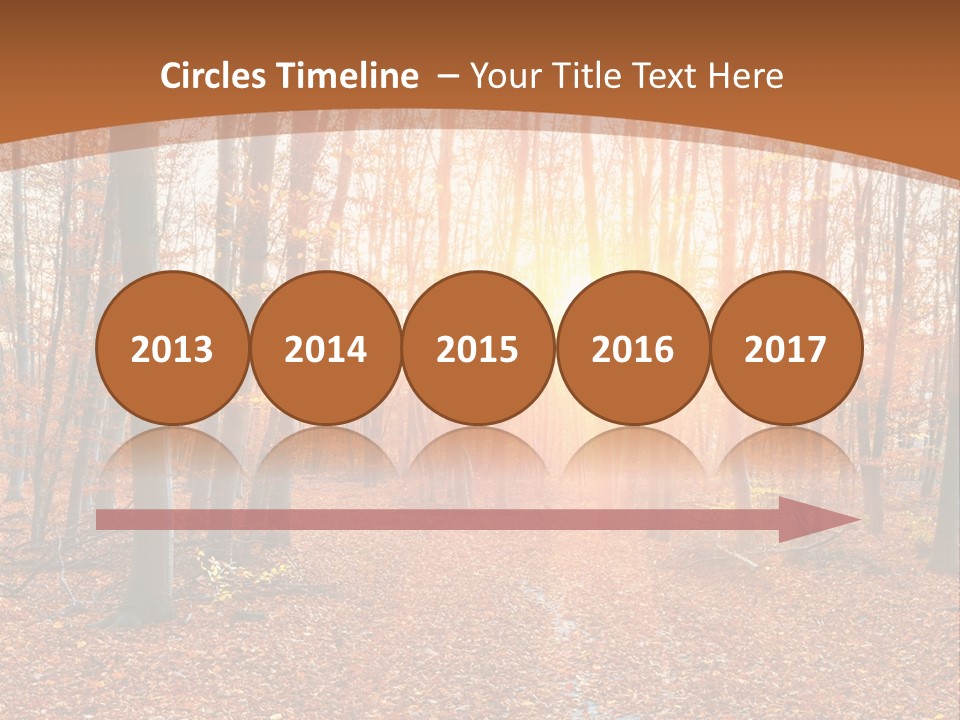 Circles Timeline – Your Title Text Here

2013

2014

2015

2016

2017